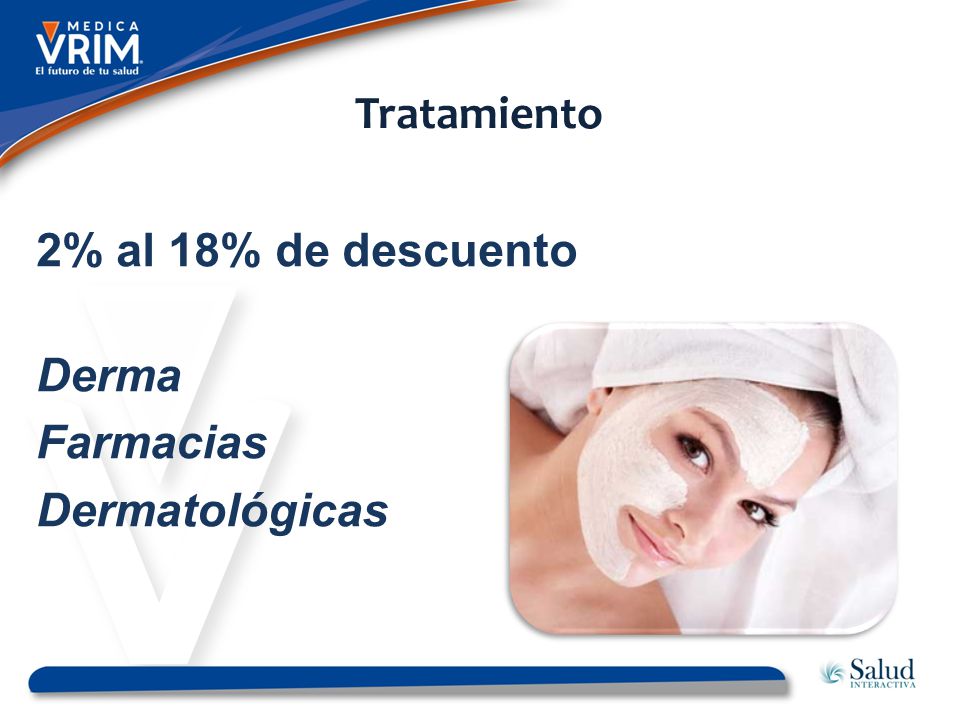 MEDICA
VRIM
El futuro de tu salud

Tratamiento

2% al 18% de descuento

Derma
Farmacias
Dermatológicas

Salud
INTERACTIVA